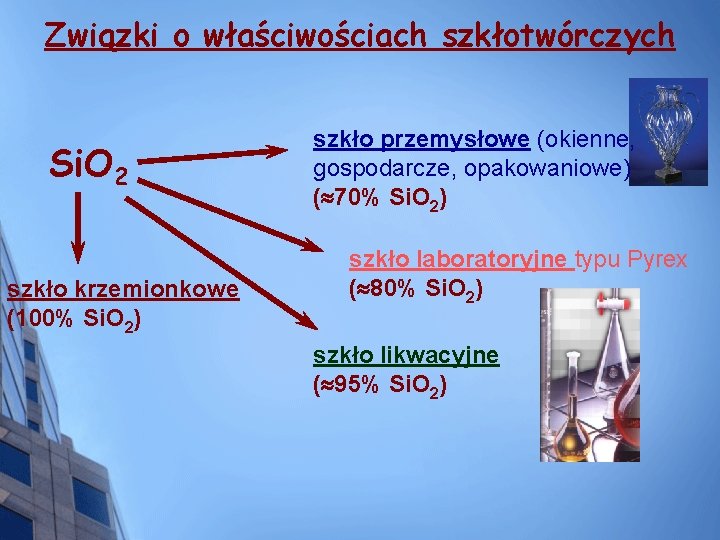 Związki o właściwościach szkłotwórczych

$SiO_2$

szkło przemysłowe (okienne, gospodarcze, opakowaniowe)
($\approx$70% $SiO_2$)

szkło laboratoryjne typu Pyrex
($\approx$80% $SiO_2$)

szkło krzemionkowe
(100% $SiO_2$)

szkło likwacyjne
($\approx$95% $SiO_2$)